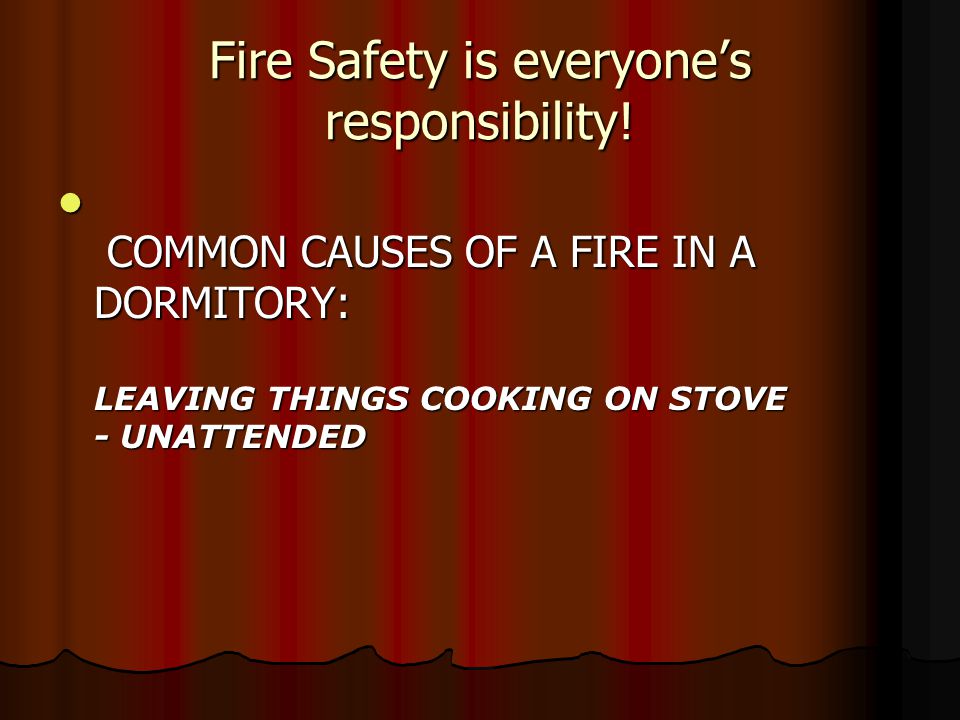 Fire Safety is everyone’s responsibility!

COMMON CAUSES OF A FIRE IN A DORMITORY:

LEAVING THINGS COOKING ON STOVE - UNATTENDED